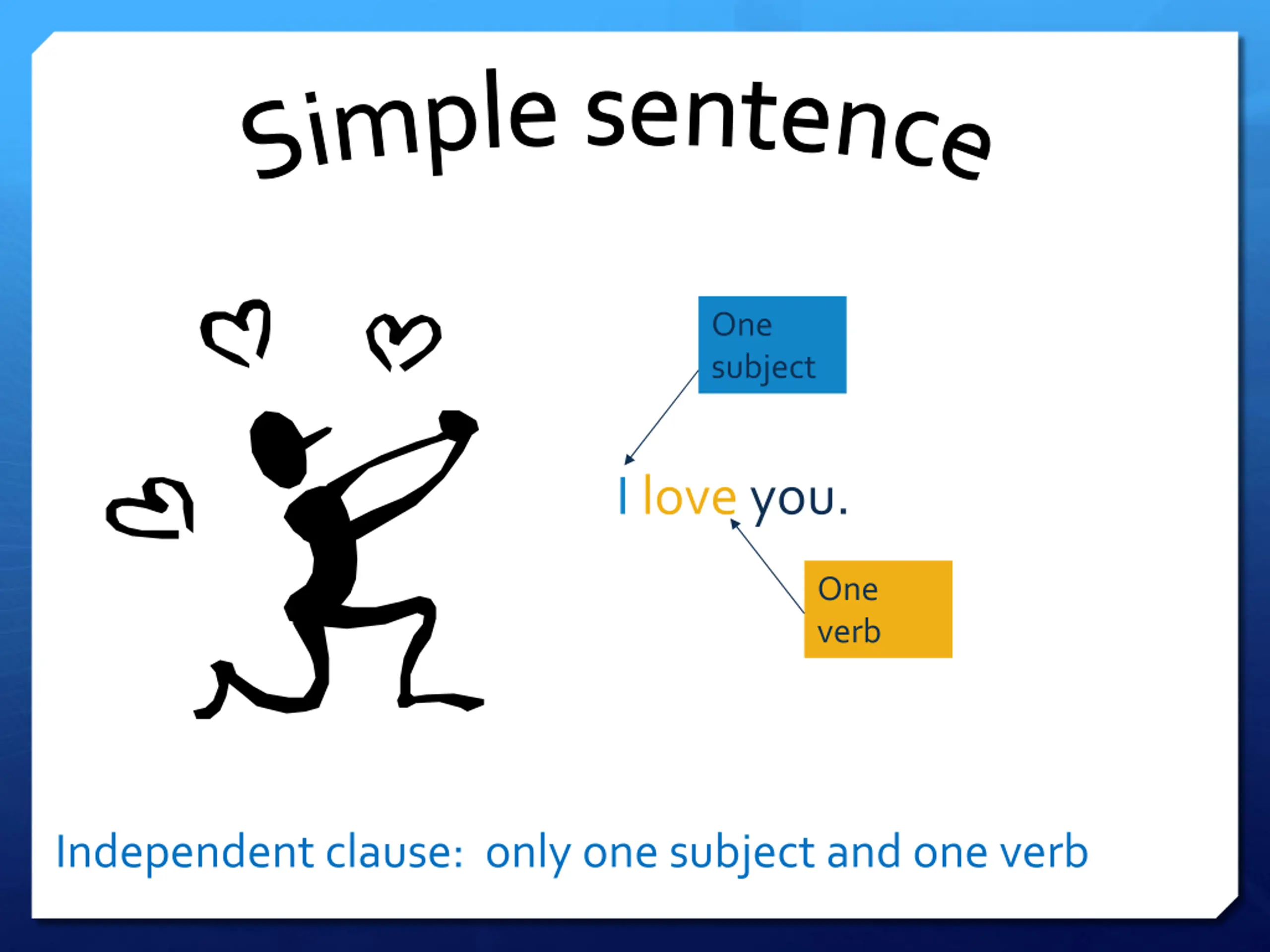 Simple sentence

One subject

I love you.

One verb

Independent clause: only one subject and one verb